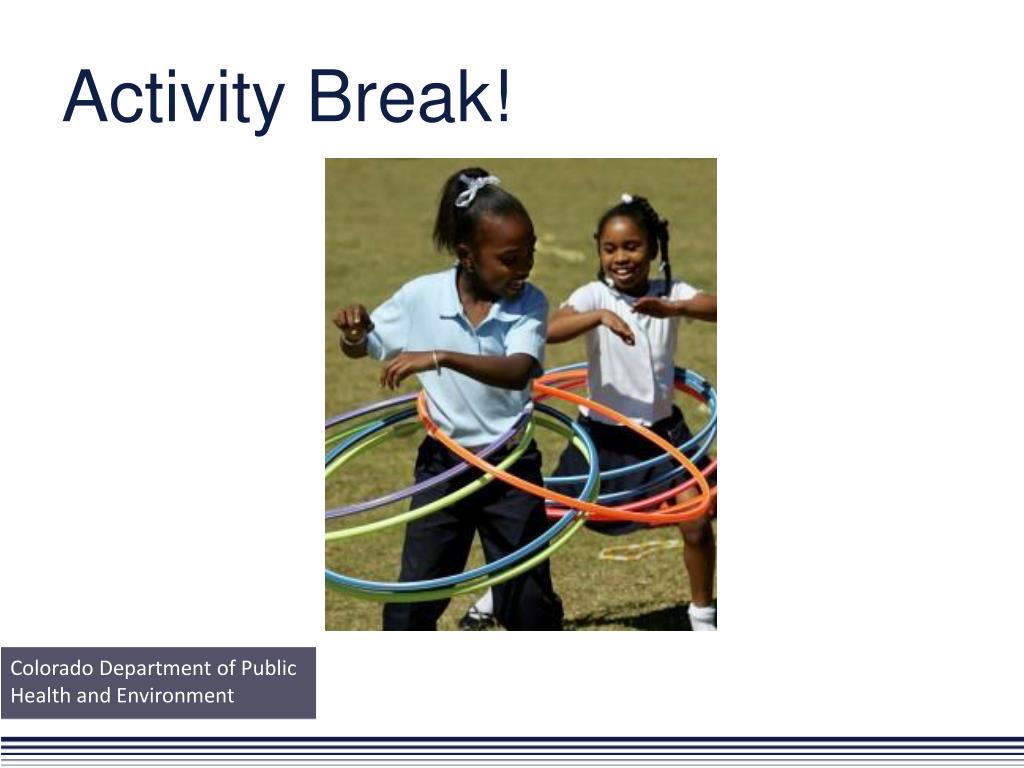 Activity Break!

Colorado Department of Public Health and Environment